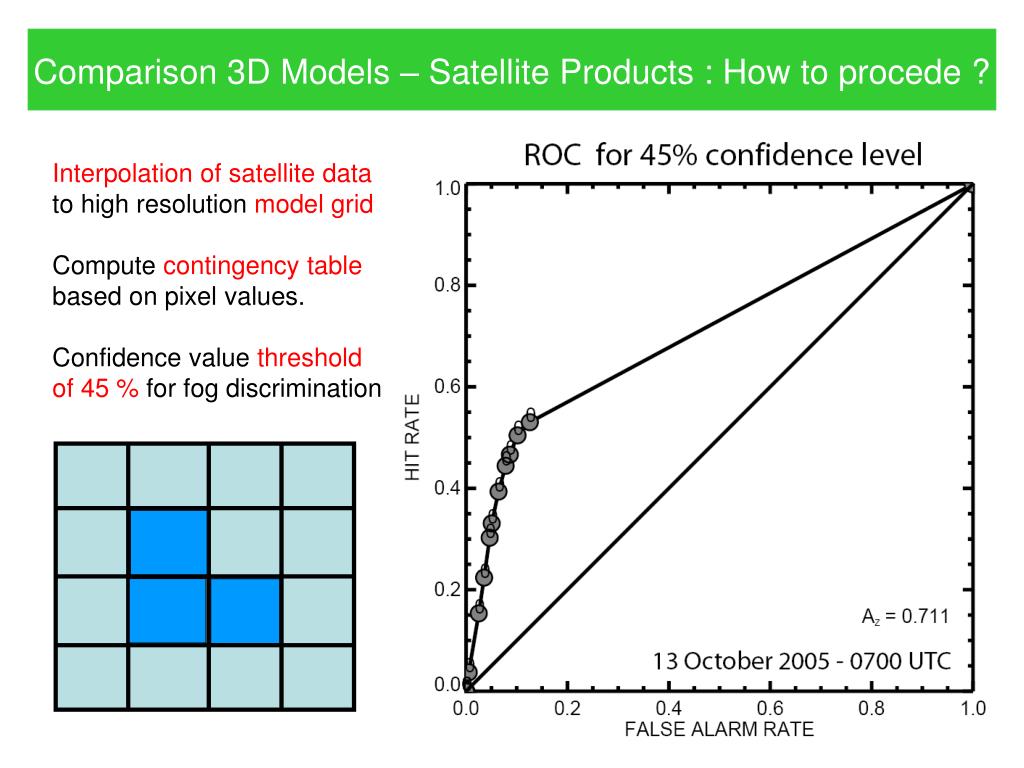 Comparison 3D Models – Satellite Products : How to procede ?

Interpolation of satellite data to high resolution model grid

Compute contingency table based on pixel values.

Confidence value threshold of 45 % for fog discrimination

ROC for 45% confidence level

1.0
0.8
0.6
0.4
0.2
0.0

HIT RATE

$A_z$ = 0.711

13 October 2005 - 0700 UTC

0.0 0.2 0.4 0.6 0.8 1.0
FALSE ALARM RATE